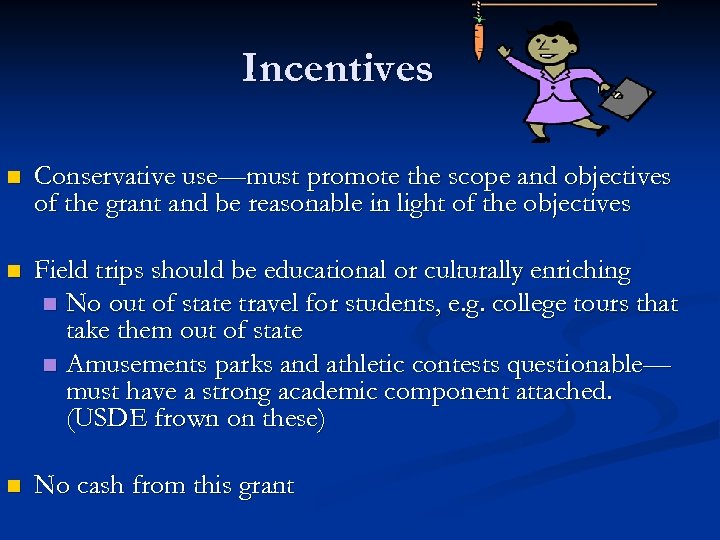 Incentives

Conservative use—must promote the scope and objectives of the grant and be reasonable in light of the objectives

Field trips should be educational or culturally enriching
No out of state travel for students, e.g. college tours that take them out of state
Amusements parks and athletic contests questionable—must have a strong academic component attached. (USDE frown on these)

No cash from this grant